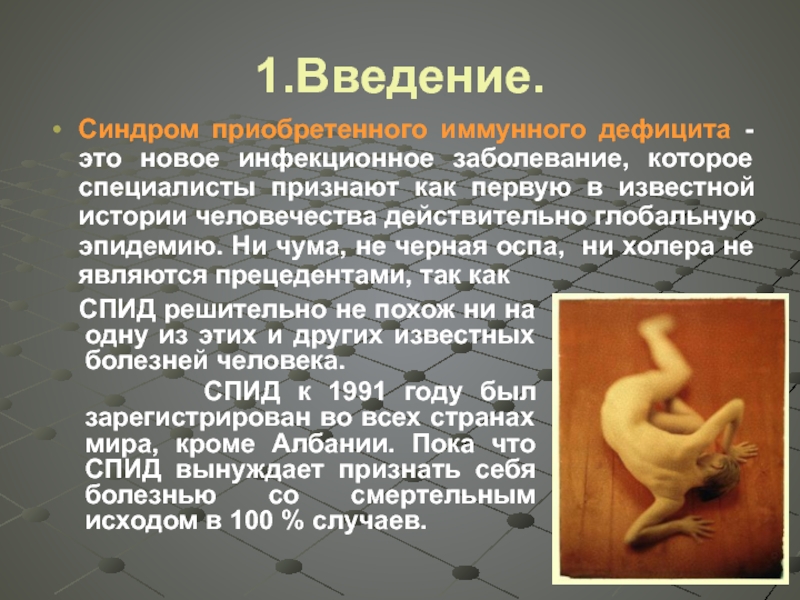 1.Введение.

• Синдром приобретенного иммунного дефицита - это новое инфекционное заболевание, которое специалисты признают как первую в известной истории человечества действительно глобальную эпидемию. Ни чума, не черная оспа, ни холера не являются прецедентами, так как СПИД решительно не похож ни на одну из этих и других известных болезней человека.

СПИД к 1991 году был зарегистрирован во всех странах мира, кроме Албании. Пока что СПИД вынуждает признать себя болезнью со смертельным исходом в 100 % случаев.